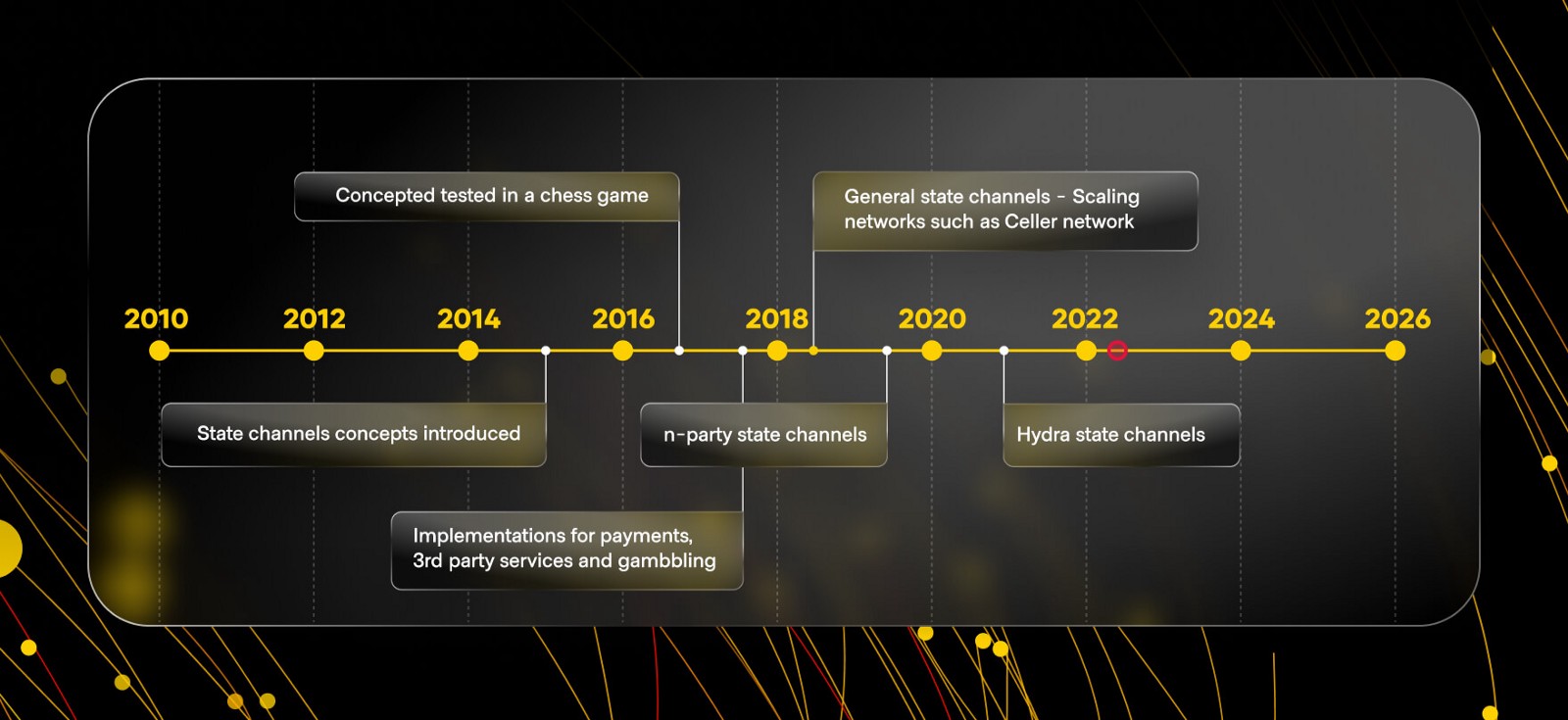 Concepted tested in a chess game

General state channels - Scaling networks such as Celler network

2010 2012 2014 2016 2018 2020 2022 2024 2026

State channels concepts introduced

n-party state channels

Hydra state channels

Implementations for payments, 3rd party services and gambbling